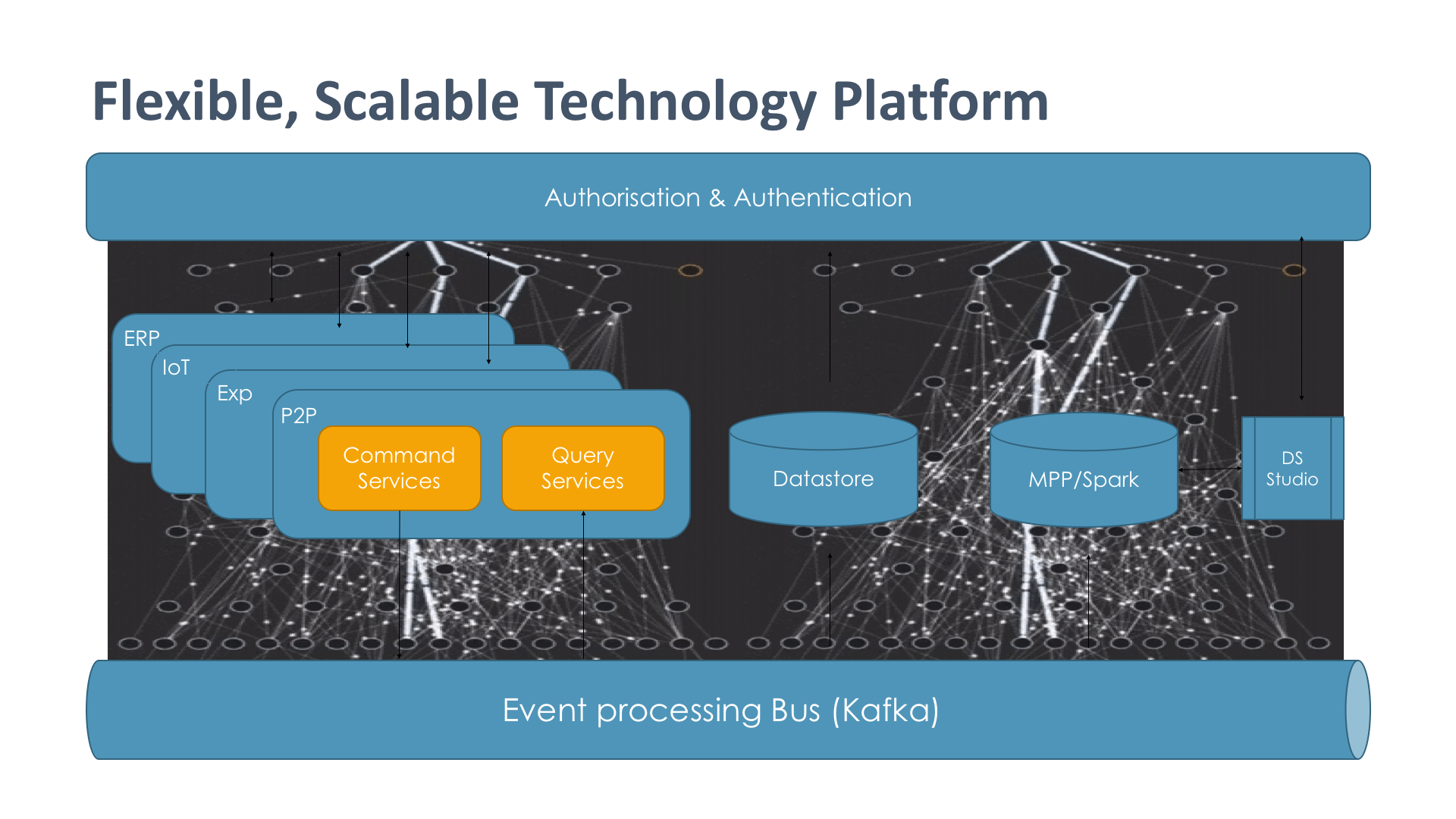 Flexible, Scalable Technology Platform

Authorisation & Authentication

ERP

IoT

Exp

P2P

Command Services

Query Services

Datastore

MPP/Spark

DS Studio

Event processing Bus (Kafka)